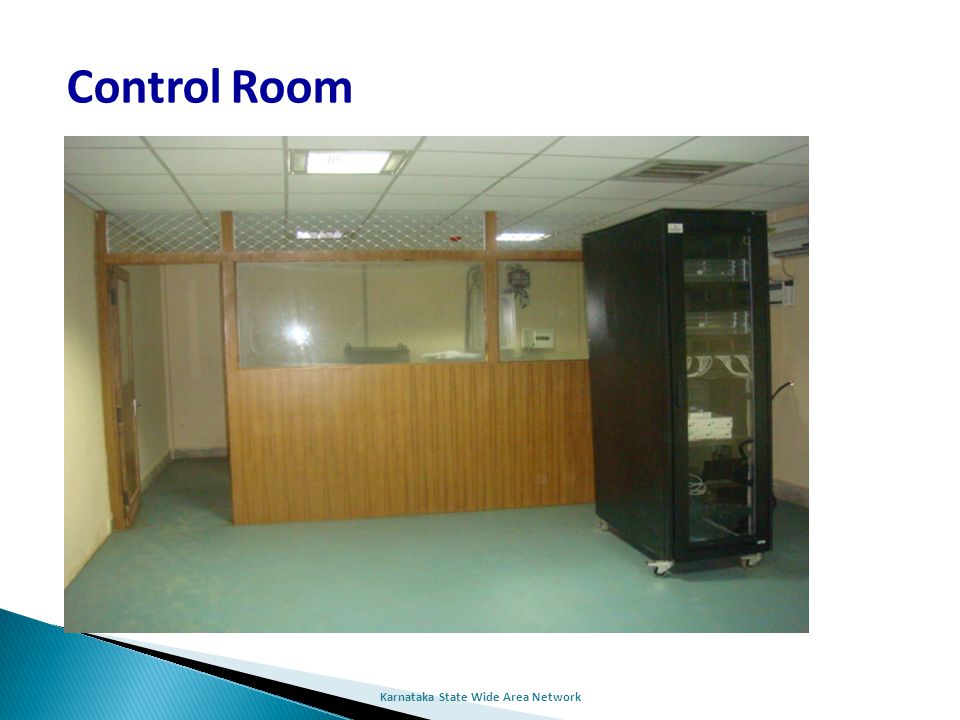 Control Room

Karnataka State Wide Area Network